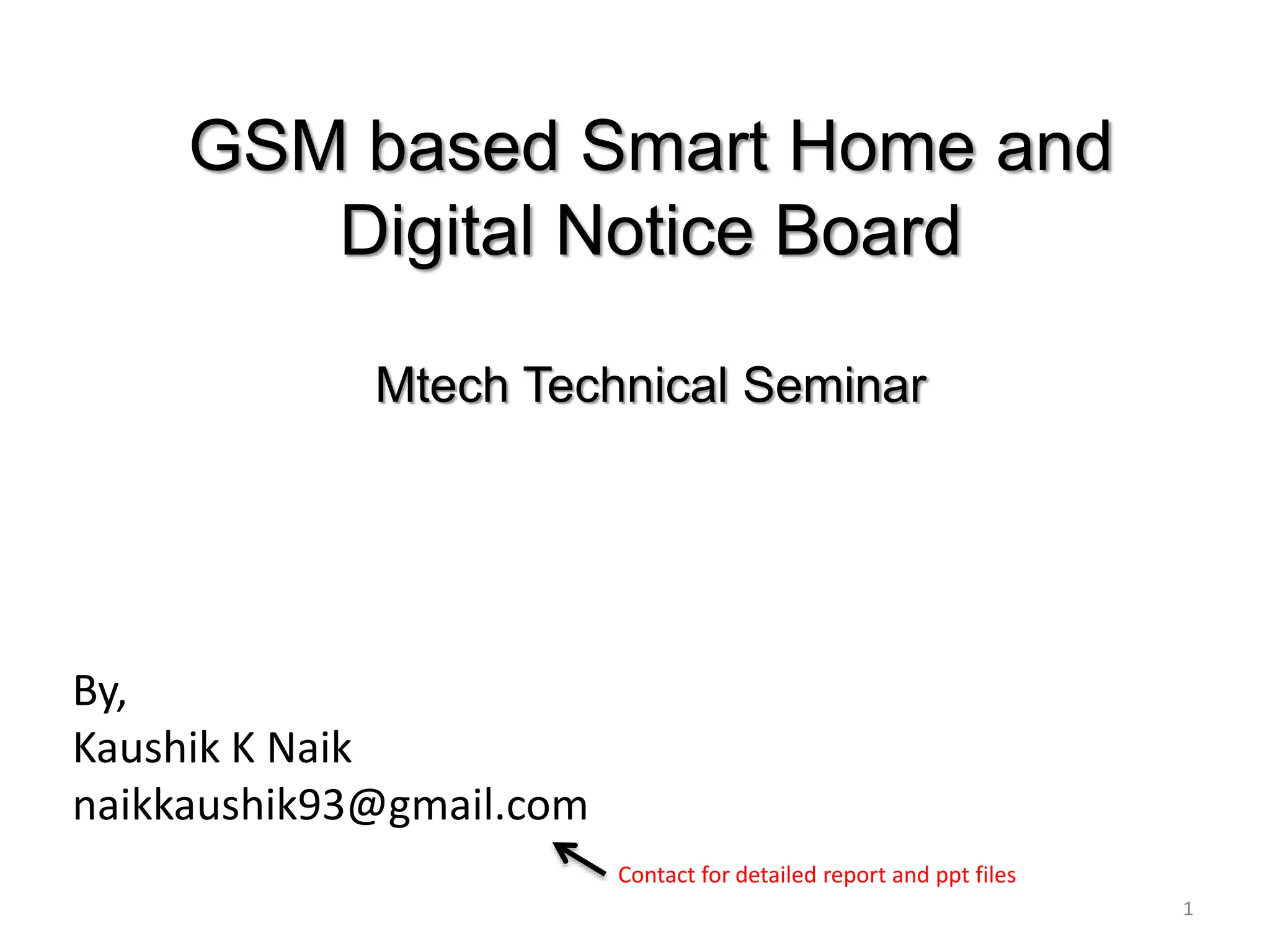 GSM based Smart Home and Digital Notice Board

Mtech Technical Seminar

By,
Kaushik K Naik
naikkaushik93@gmail.com

Contact for detailed report and ppt files

1